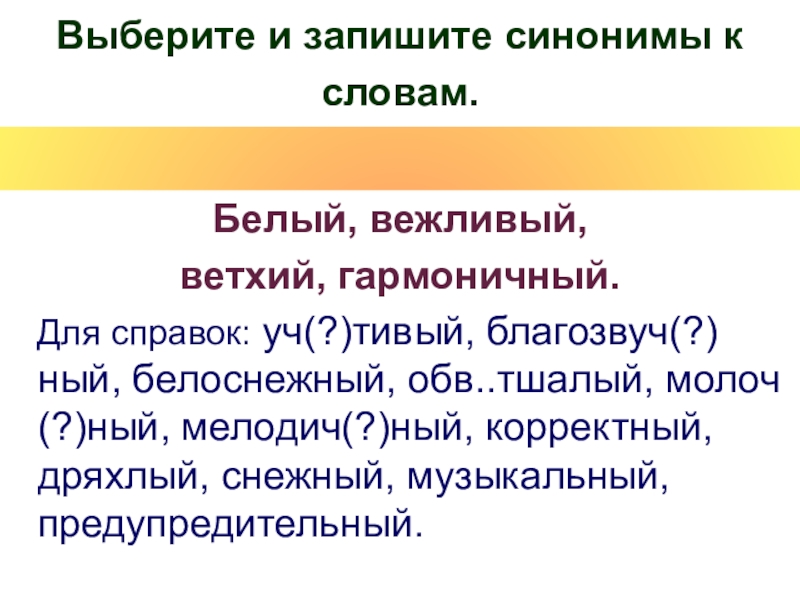 Выберите и запишите синонимы к словам.

Белый, вежливый,
ветхий, гармоничный.

Для справок: уч(?)тивый, благозвуч(?)ный, белоснежный, обв..тшалый, молоч(?)ный, мелодич(?)ный, корректный, дряхлый, снежный, музыкальный, предупредительный.